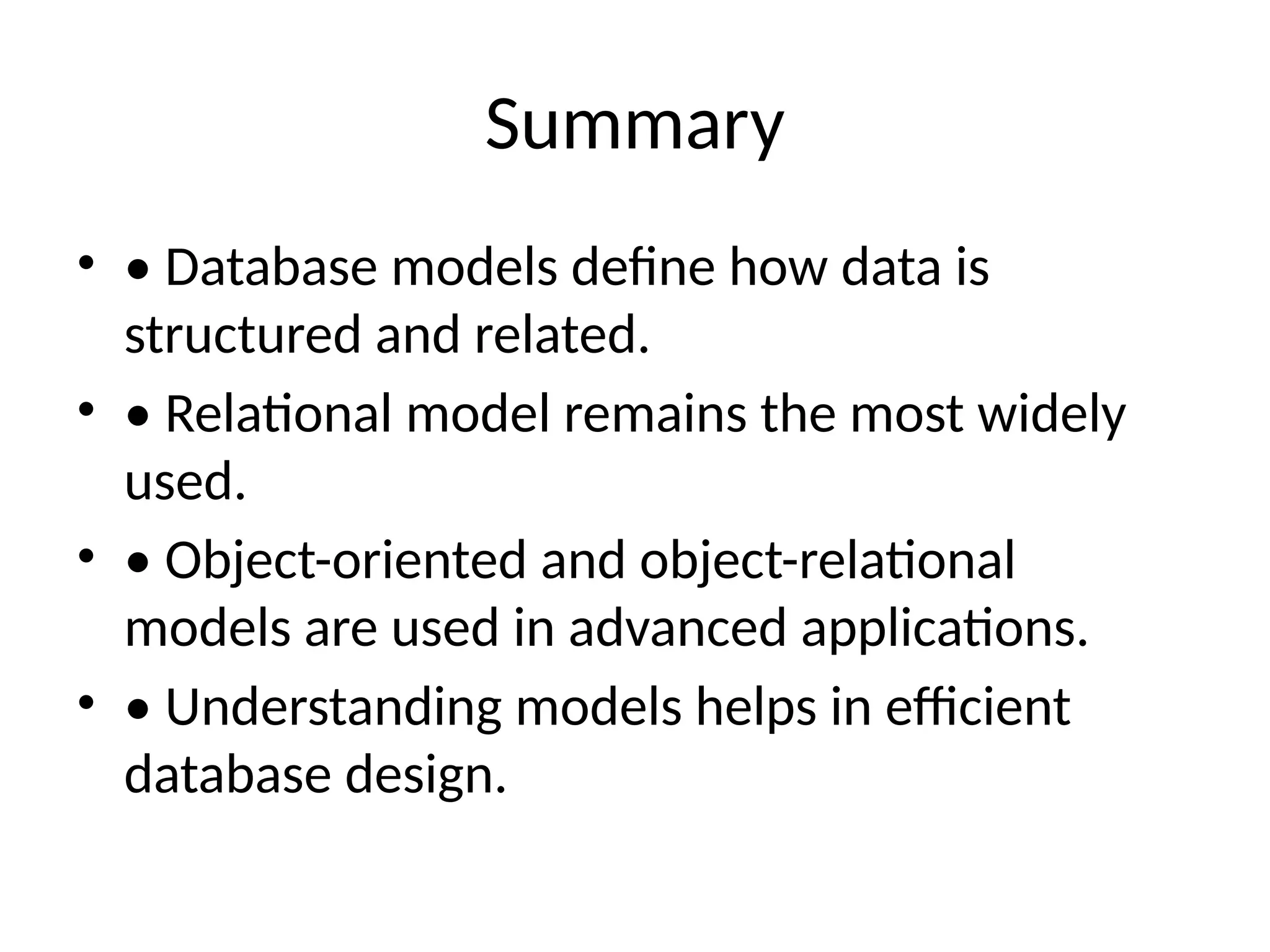 Summary

• • Database models define how data is structured and related.

• • Relational model remains the most widely used.

• • Object-oriented and object-relational models are used in advanced applications.

• • Understanding models helps in efficient database design.